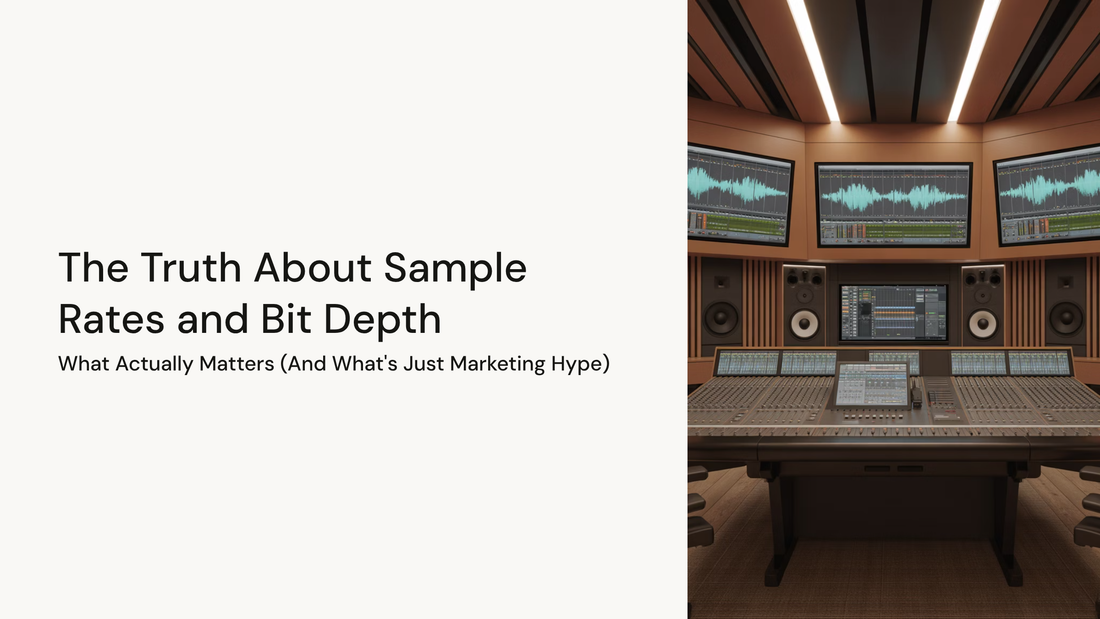 The Truth About Sample Rates and Bit Depth

What Actually Matters (And What's Just Marketing Hype)